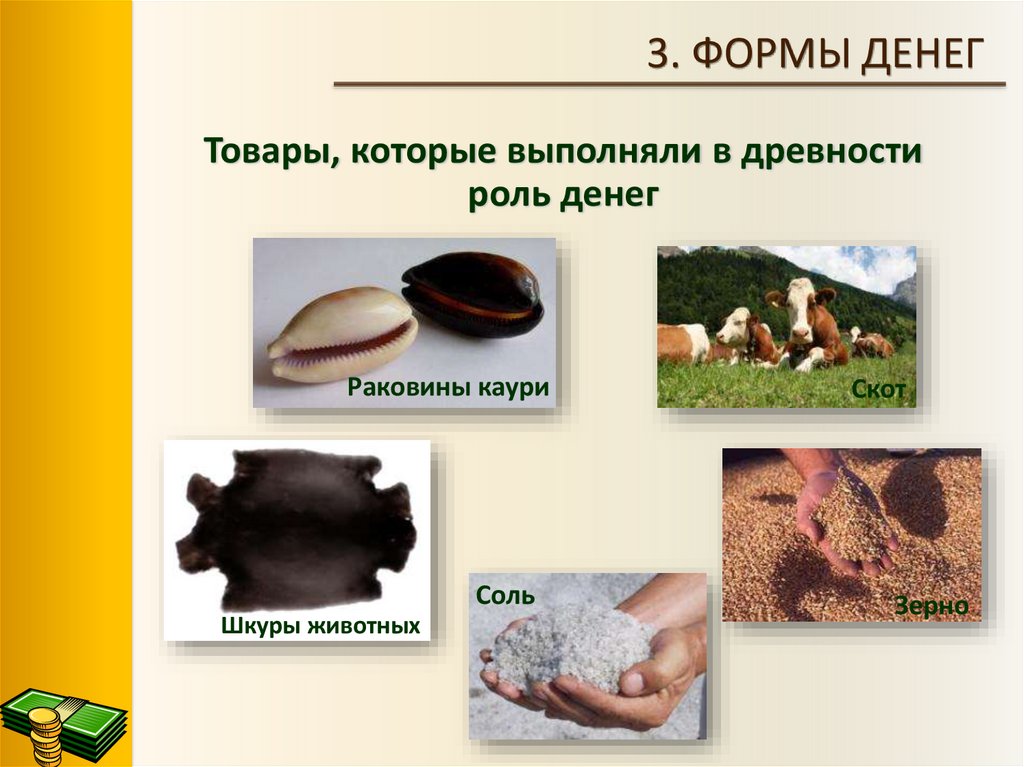 3. ФОРМЫ ДЕНЕГ

Товары, которые выполняли в древности роль денег

Раковины каури

Скот

Шкуры животных

Соль

Зерно